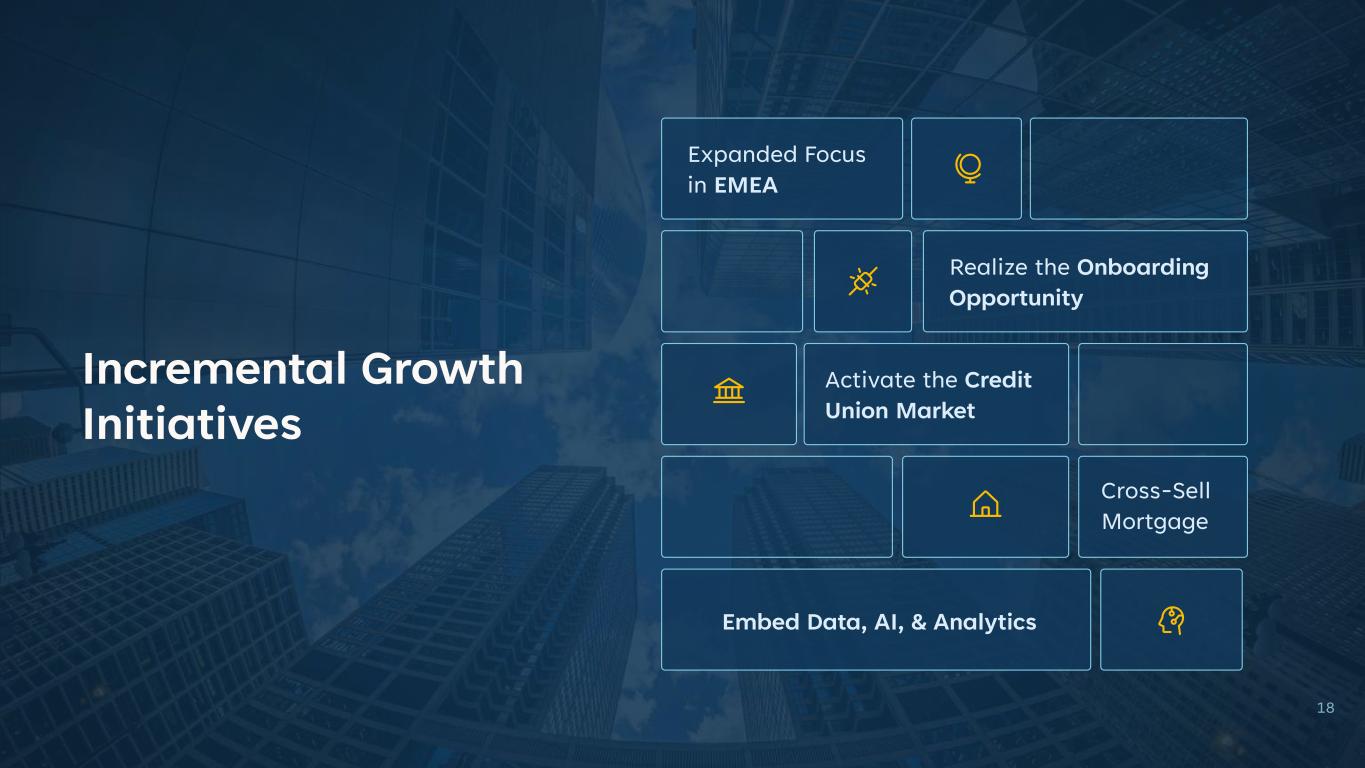 Incremental Growth Initiatives

Expanded Focus in EMEA

Realize the Onboarding Opportunity

Activate the Credit Union Market

Cross-Sell Mortgage

Embed Data, AI, & Analytics

18